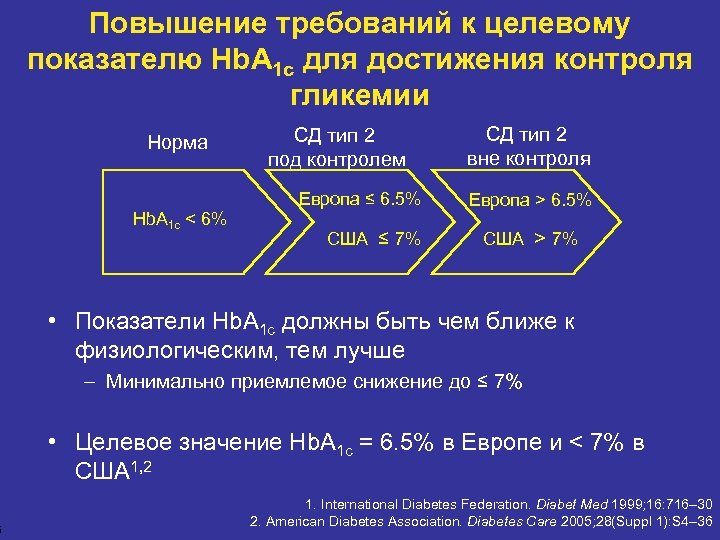 Повышение требований к целевому показателю $HbA_{1c}$ для достижения контроля гликемии

Норма

$HbA_{1c}$ < 6%

СД тип 2 под контролем

Европа ≤ 6.5%

США ≤ 7%

СД тип 2 вне контроля

Европа > 6.5%

США > 7%

• Показатели $HbA_{1c}$ должны быть чем ближе к физиологическим, тем лучше

– Минимально приемлемое снижение до ≤ 7%

• Целевое значение $HbA_{1c}$ = 6.5% в Европе и < 7% в США$^{1,2}$

1. International Diabetes Federation. Diabet Med 1999;16:716–30
2. American Diabetes Association. Diabetes Care 2005;28(Suppl 1):S4–36